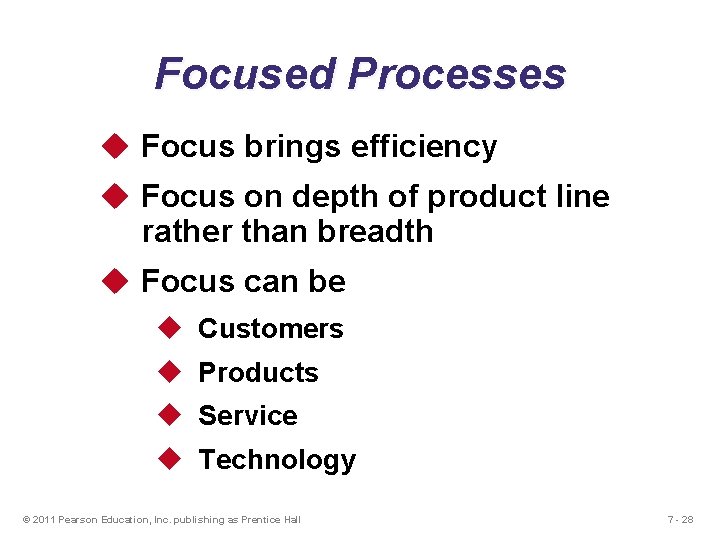 Focused Processes

◆ Focus brings efficiency

◆ Focus on depth of product line rather than breadth

◆ Focus can be

◆ Customers

◆ Products

◆ Service

◆ Technology

© 2011 Pearson Education, Inc. publishing as Prentice Hall

7 - 28